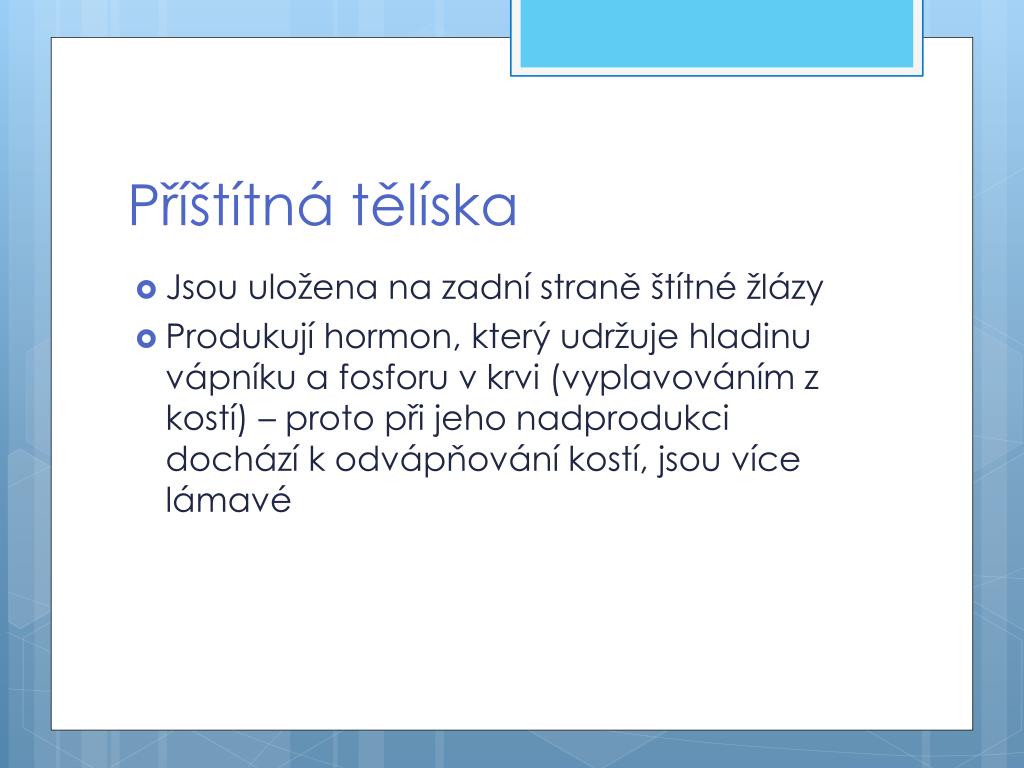 Příštítná tělíska

Jsou uložena na zadní straně štítné žlázy

Produkují hormon, který udržuje hladinu vápníku a fosforu v krvi (vyplavováním z kostí) – proto při jeho nadprodukci dochází k odvápňování kostí, jsou více lámavé